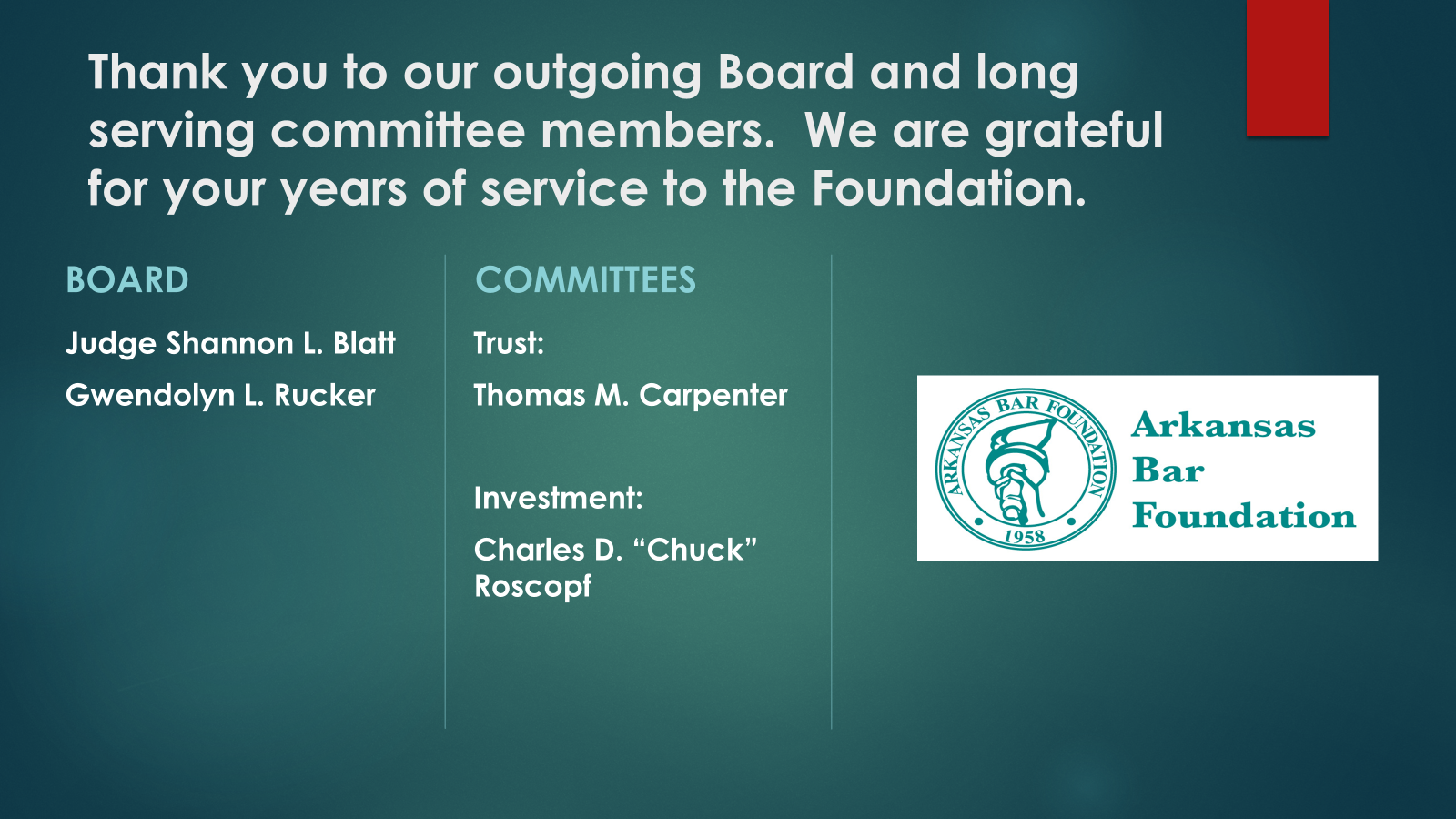 Thank you to our outgoing Board and long serving committee members. We are grateful for your years of service to the Foundation.

BOARD

Judge Shannon L. Blatt

Gwendolyn L. Rucker

COMMITTEES

Trust:

Thomas M. Carpenter

Investment:

Charles D. “Chuck” Roscopf

ARKANSAS BAR FOUNDATION

1958

Arkansas Bar Foundation